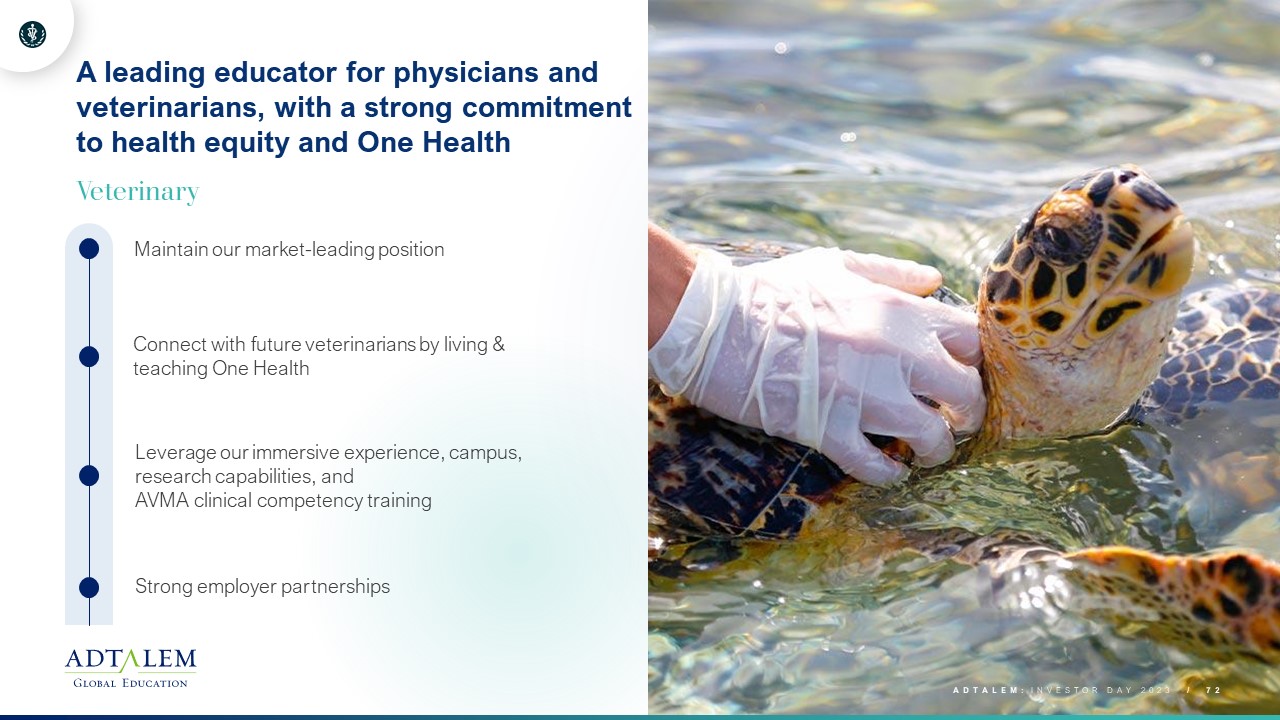 A leading educator for physicians and veterinarians, with a strong commitment to health equity and One Health

Veterinary

Maintain our market-leading position

Connect with future veterinarians by living & teaching One Health

Leverage our immersive experience, campus, research capabilities, and AVMA clinical competency training

Strong employer partnerships

ADTALEM
GLOBAL EDUCATION

ADTALEM: INVESTOR DAY 2023 / 72